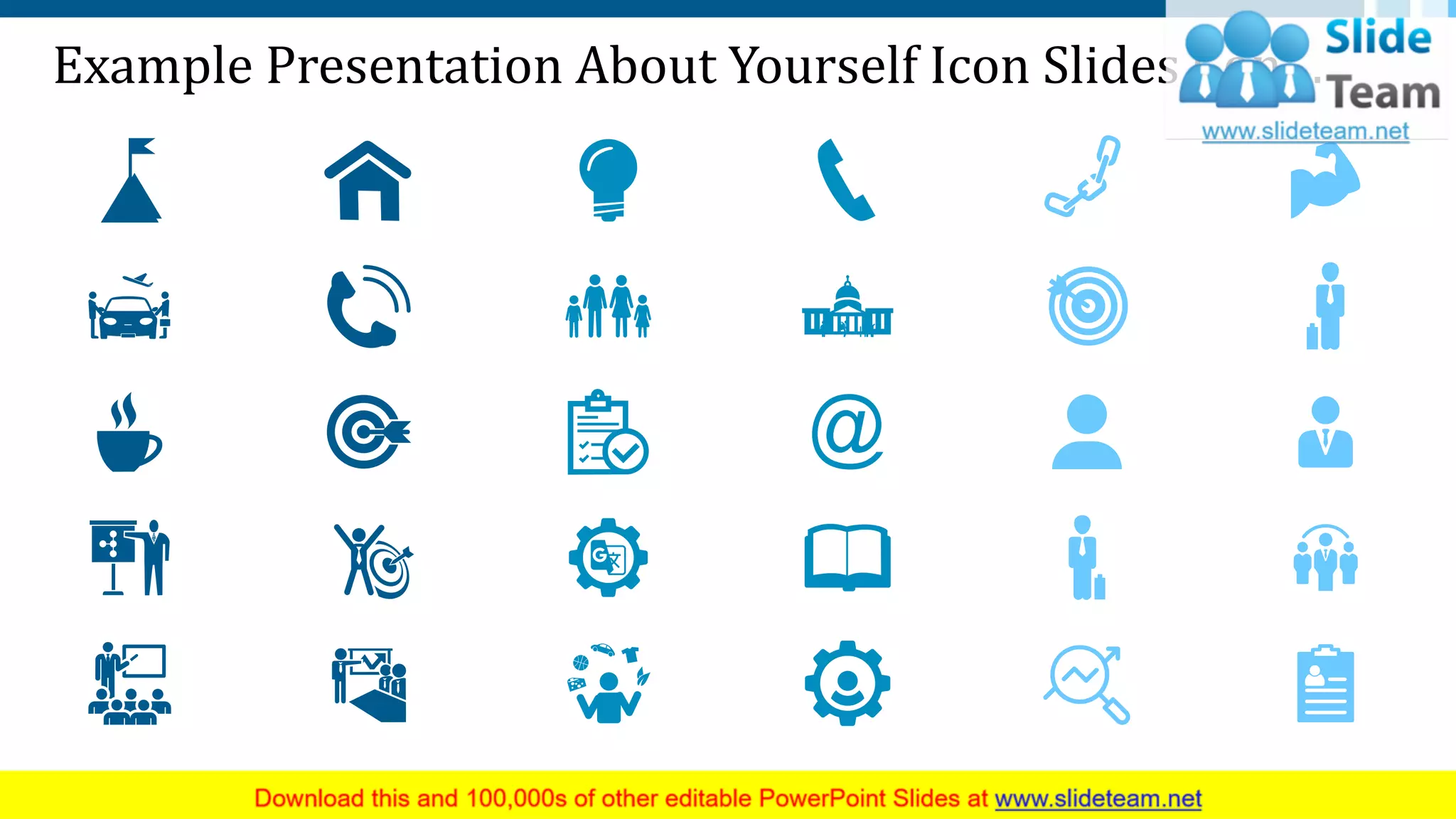 Example Presentation About Yourself Icon Slides

Slide Team
www.slideteam.net

Download this and 100,000s of other editable PowerPoint Slides at www.slideteam.net